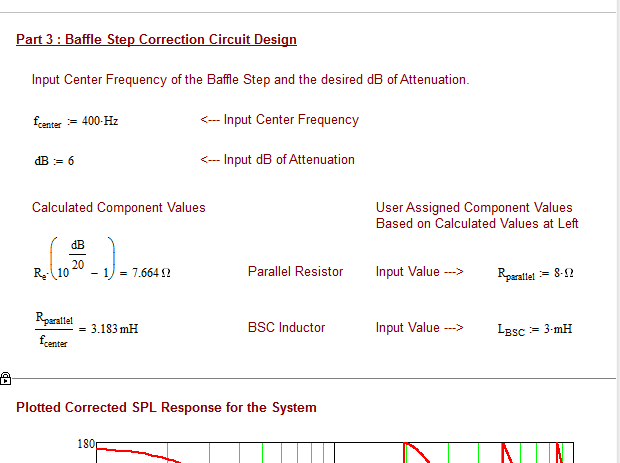 Part 3 : Baffle Step Correction Circuit Design

Input Center Frequency of the Baffle Step and the desired dB of Attenuation.

$f_{center} := 400 \cdot Hz$ <--- Input Center Frequency

$dB := 6$ <--- Input dB of Attenuation

Calculated Component Values

User Assigned Component Values Based on Calculated Values at Left

$R_e \cdot \left(10^{\frac{dB}{20}} - 1\right) = 7.664\,\Omega$ Parallel Resistor Input Value ---> $R_{parallel} := 8 \cdot \Omega$

$\frac{R_{parallel}}{f_{center}} = 3.183\,mH$ BSC Inductor Input Value ---> $L_{BSC} := 3 \cdot mH$

Plotted Corrected SPL Response for the System

180